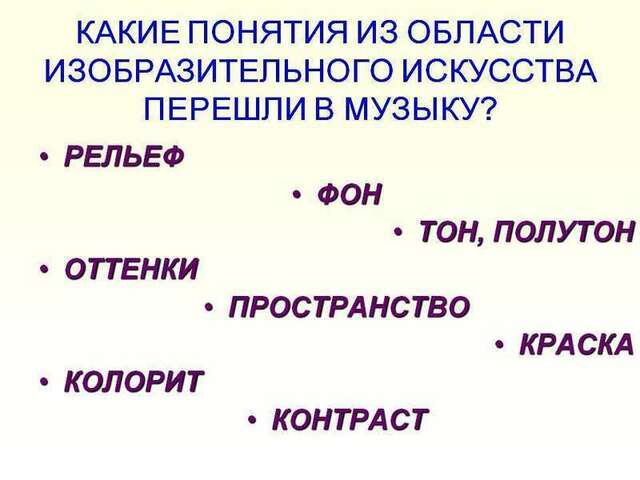 КАКИЕ ПОНЯТИЯ ИЗ ОБЛАСТИ ИЗОБРАЗИТЕЛЬНОГО ИСКУССТВА ПЕРЕШЛИ В МУЗЫКУ?

• РЕЛЬЕФ
• ФОН
• ТОН, ПОЛУТОН
• ОТТЕНКИ
• ПРОСТРАНСТВО
• КРАСКА
• КОЛОРИТ
• КОНТРАСТ